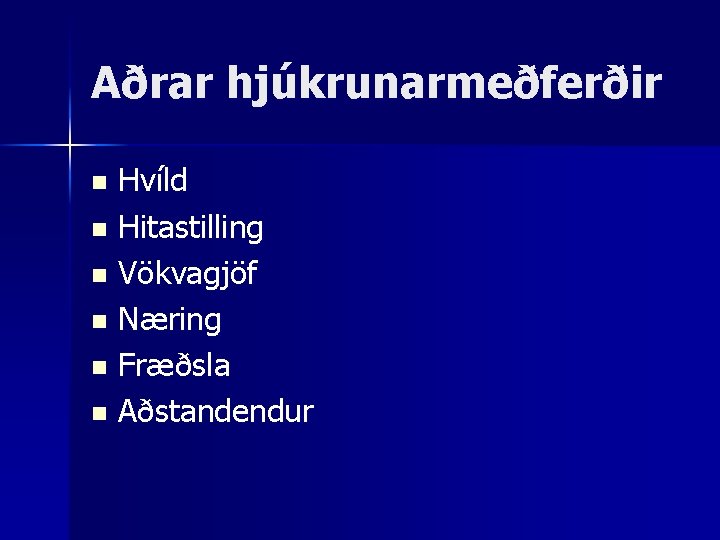 Aðrar hjúkrunarmeðferðir

- Hvíld
- Hitastilling
- Vökvagjöf
- Næring
- Fræðsla
- Aðstandendur